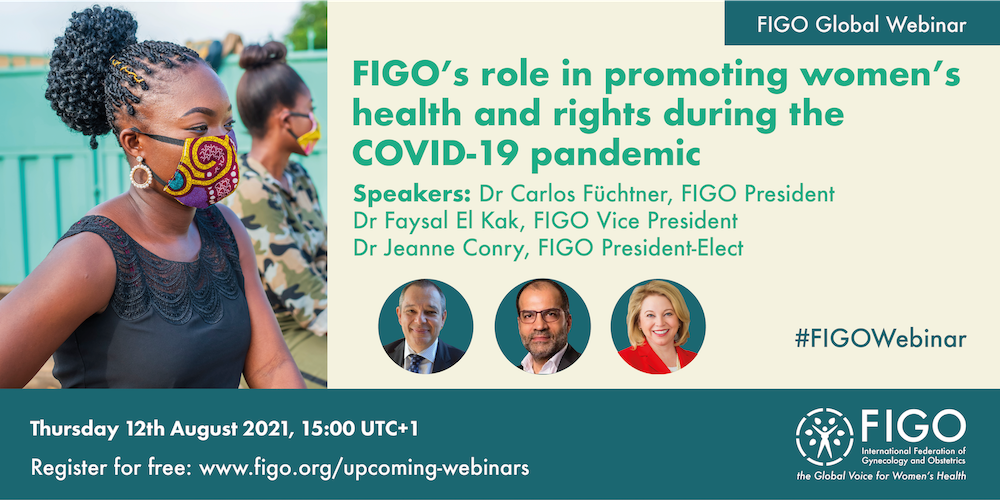 FIGO Global Webinar

FIGO's role in promoting women's health and rights during the COVID-19 pandemic

Speakers: Dr Carlos Füchtner, FIGO President
Dr Faysal El Kak, FIGO Vice President
Dr Jeanne Conry, FIGO President-Elect

#FIGOWebinar

Thursday 12th August 2021, 15:00 UTC+1

Register for free: www.figo.org/upcoming-webinars

FIGO
International Federation of Gynecology and Obstetrics
the Global Voice for Women's Health